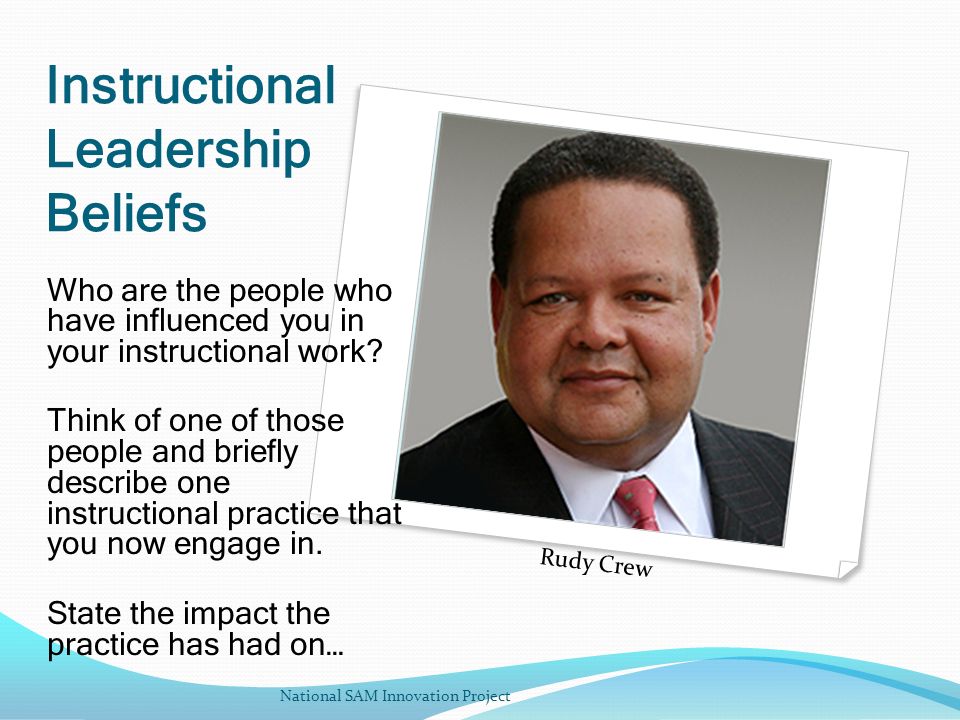 Instructional Leadership Beliefs

Who are the people who have influenced you in your instructional work?

Think of one of those people and briefly describe one instructional practice that you now engage in.

State the impact the practice has had on…

Rudy Crew

National SAM Innovation Project